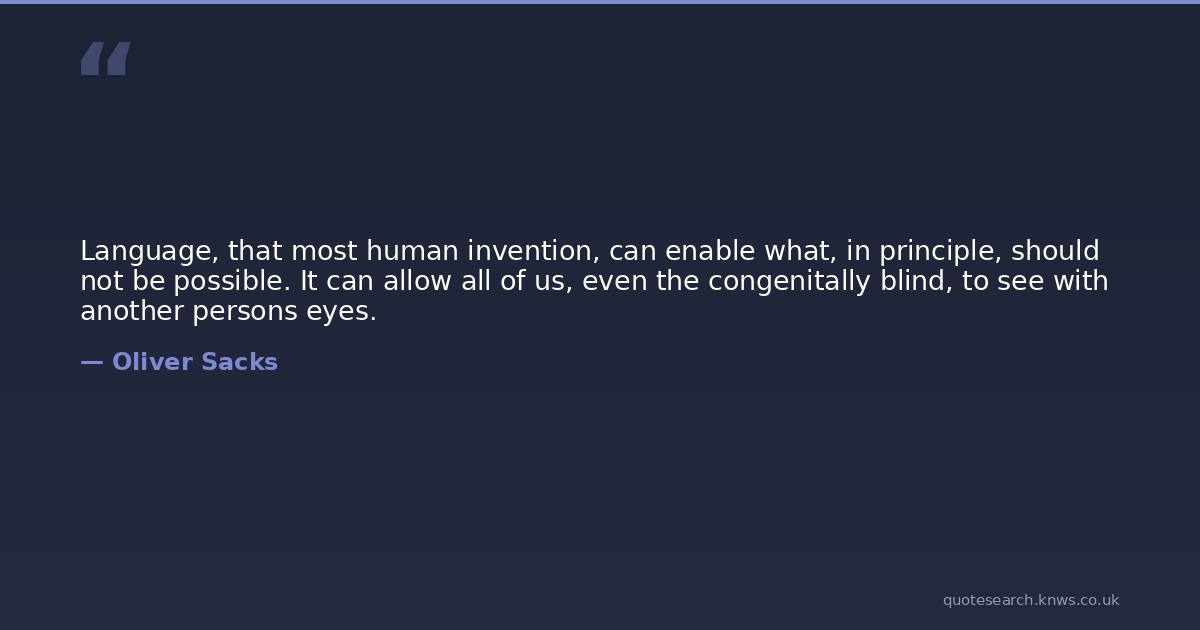 “

Language, that most human invention, can enable what, in principle, should not be possible. It can allow all of us, even the congenitally blind, to see with another persons eyes.

— Oliver Sacks

quotesearch.knws.co.uk